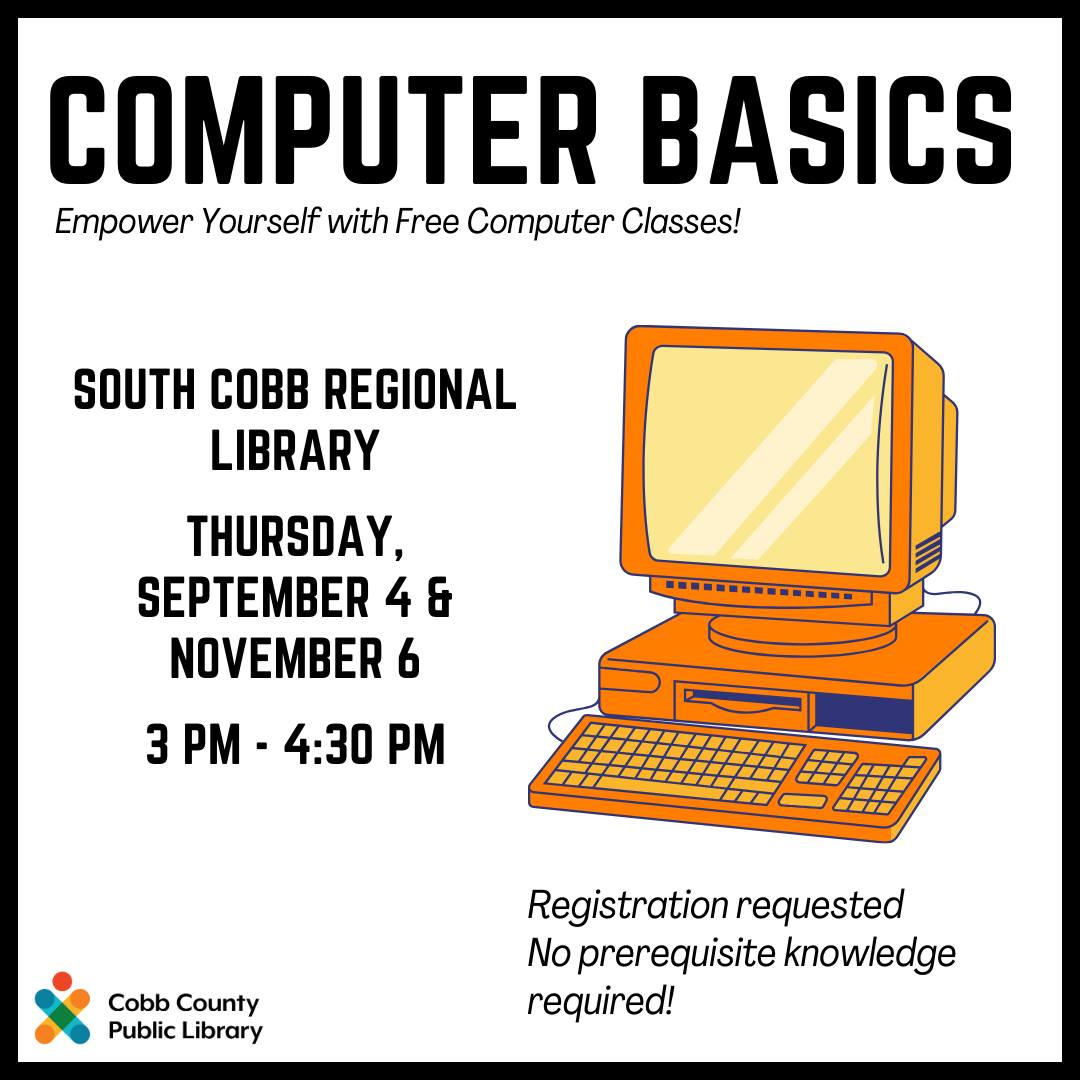 COMPUTER BASICS

Empower Yourself with Free Computer Classes!

SOUTH COBB REGIONAL LIBRARY

THURSDAY, SEPTEMBER 4 & NOVEMBER 6

3 PM - 4:30 PM

Registration requested
No prerequisite knowledge required!

Cobb County Public Library